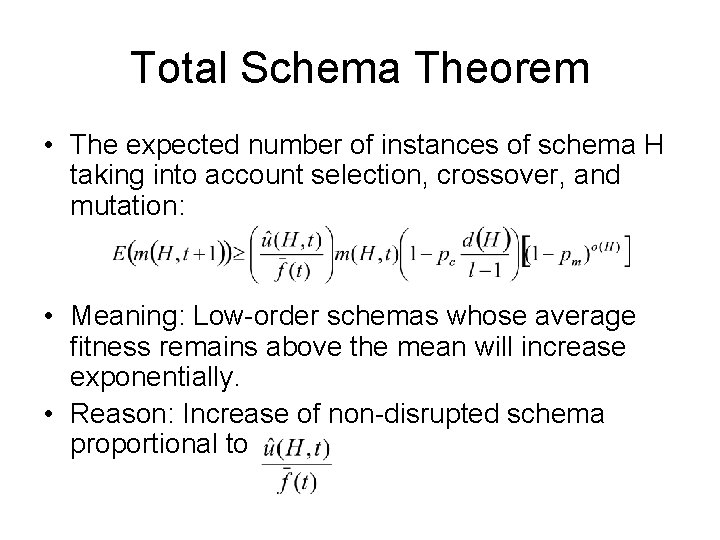 Total Schema Theorem

• The expected number of instances of schema H taking into account selection, crossover, and mutation:

$E(m(H,t+1)) \geq \left(\frac{\hat{u}(H,t)}{\bar{f}(t)}\right) m(H,t) \left(1 - p_c \frac{d(H)}{l-1}\right) \left[(1-p_m)^{o(H)}\right]$

• Meaning: Low-order schemas whose average fitness remains above the mean will increase exponentially.

• Reason: Increase of non-disrupted schema proportional to $\frac{\hat{u}(H,t)}{\bar{f}(t)}$